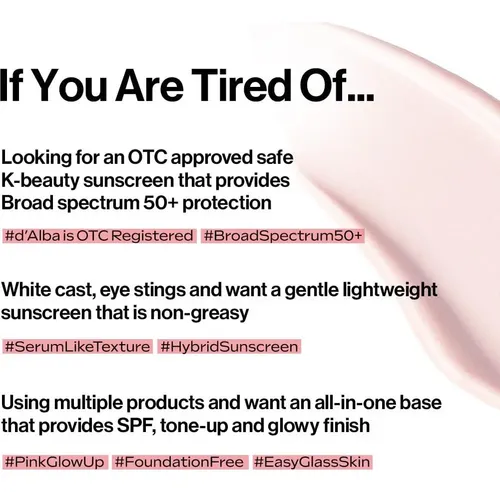 If You Are Tired Of...

Looking for an OTC approved safe K-beauty sunscreen that provides Broad spectrum 50+ protection

#d'Alba is OTC Registered #BroadSpectrum50+

White cast, eye stings and want a gentle lightweight sunscreen that is non-greasy

#SerumLikeTexture #HybridSunscreen

Using multiple products and want an all-in-one base that provides SPF, tone-up and glowy finish

#PinkGlowUp #FoundationFree #EasyGlassSkin